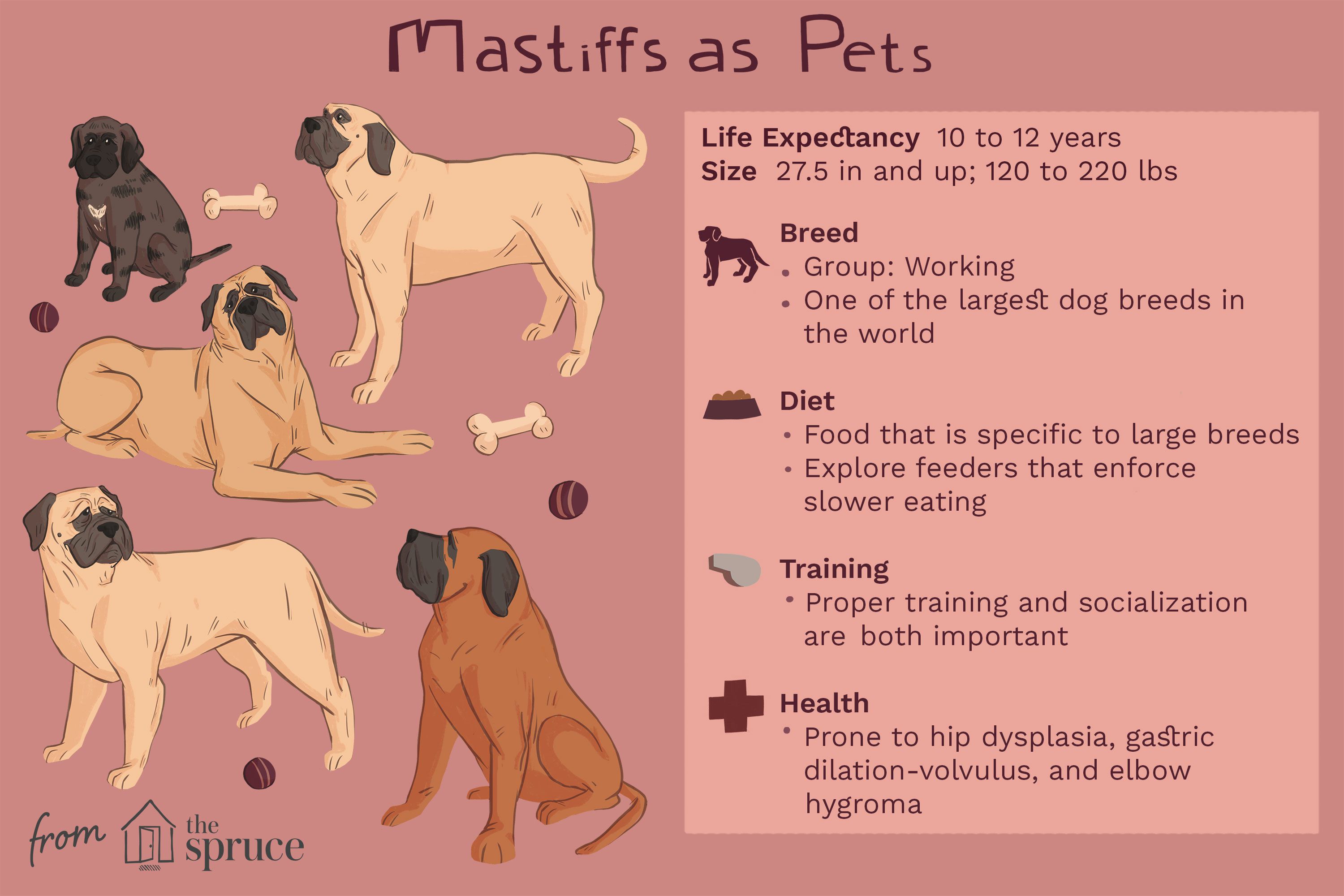 Mastiffs as Pets

Life Expectancy 10 to 12 years
Size 27.5 in and up; 120 to 220 lbs

Breed
• Group: Working
• One of the largest dog breeds in the world

Diet
• Food that is specific to large breeds
• Explore feeders that enforce slower eating

Training
• Proper training and socialization are both important

Health
• Prone to hip dysplasia, gastric dilation-volvulus, and elbow hygroma

from the spruce